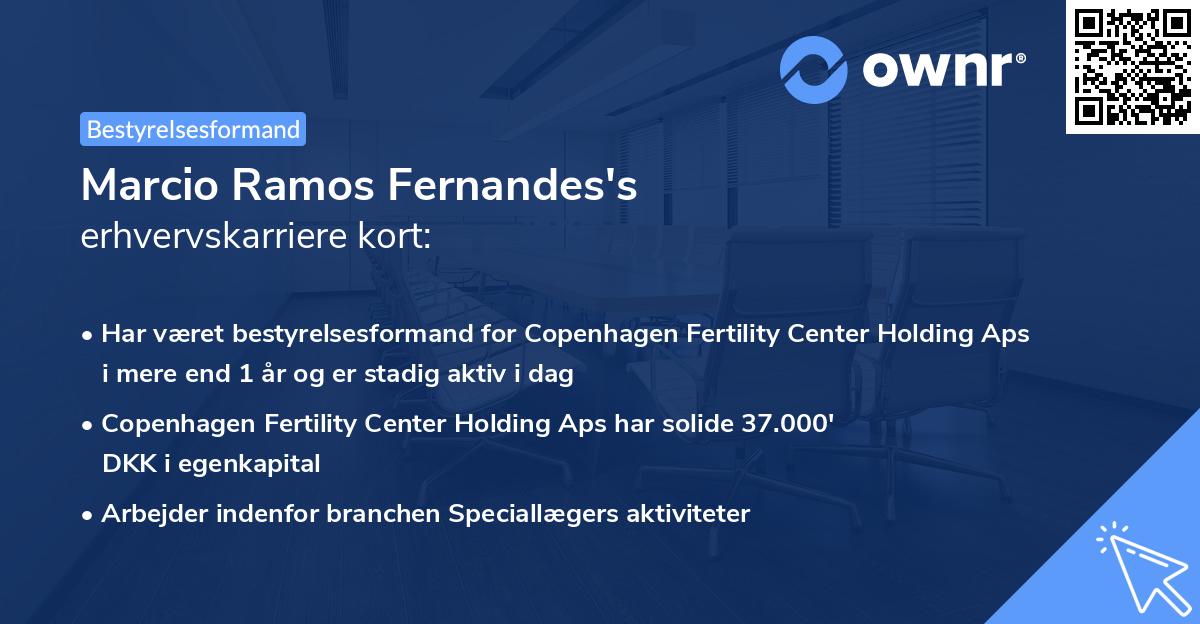 ownr®

Bestyrelsesformand

Marcio Ramos Fernandes's
erhvervskarriere kort:

• Har været bestyrelsesformand for Copenhagen Fertility Center Holding Aps i mere end 1 år og er stadig aktiv i dag

• Copenhagen Fertility Center Holding Aps har solide 37.000' DKK i egenkapital

• Arbejder indenfor branchen Speciallægers aktiviteter